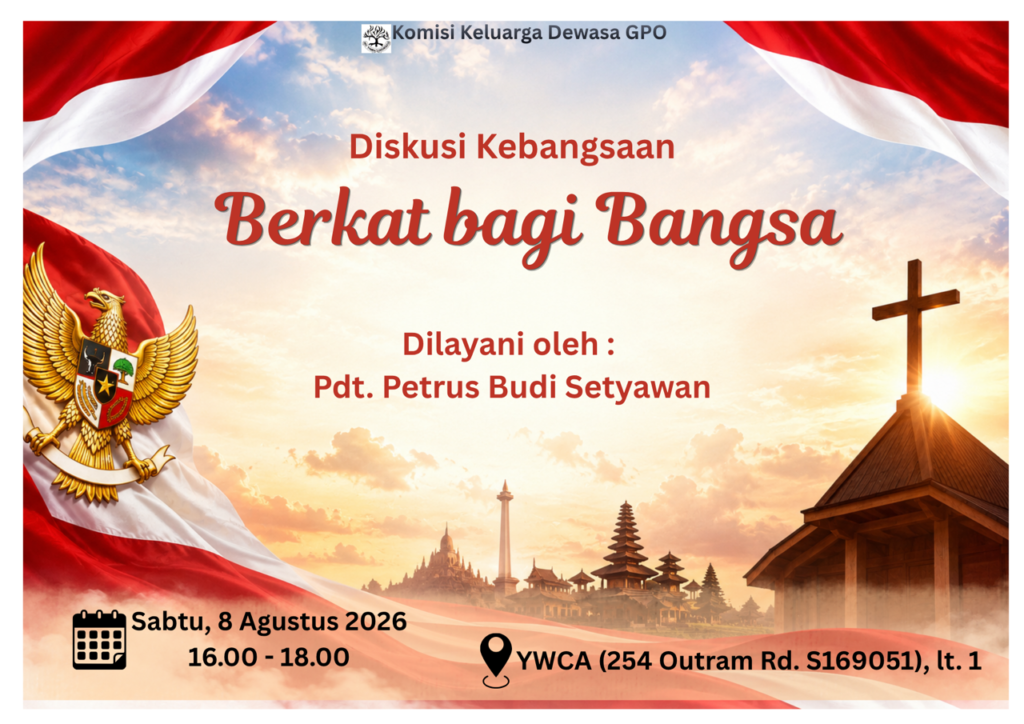 Komisi Keluarga Dewasa GPO

Diskusi Kebangsaan

Berkat bagi Bangsa

Dilayani oleh :
Pdt. Petrus Budi Setyawan

Sabtu, 8 Agustus 2026
16.00 - 18.00

YWCA (254 Outram Rd. S169051), lt. 1